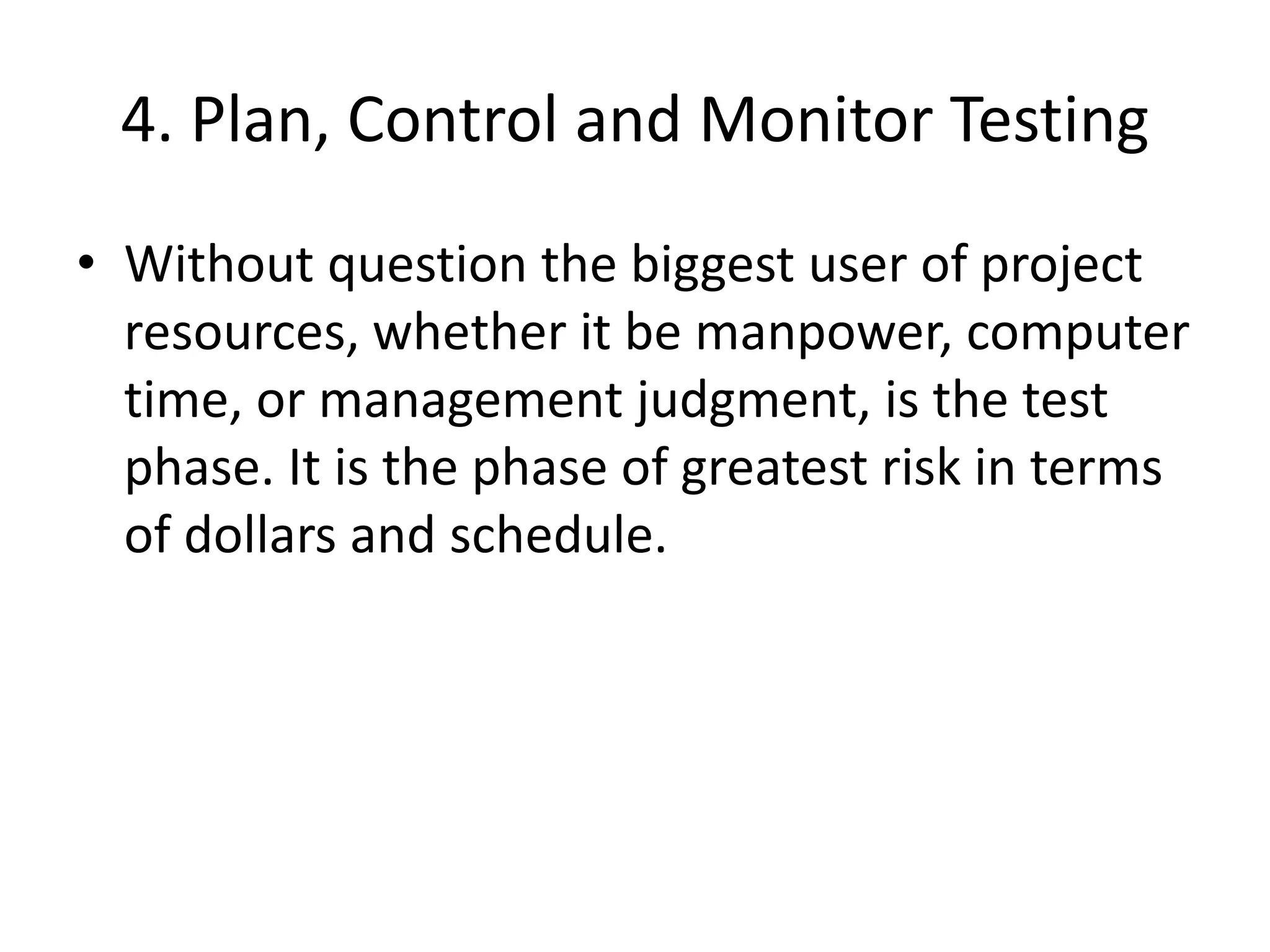 4. Plan, Control and Monitor Testing

• Without question the biggest user of project resources, whether it be manpower, computer time, or management judgment, is the test phase. It is the phase of greatest risk in terms of dollars and schedule.